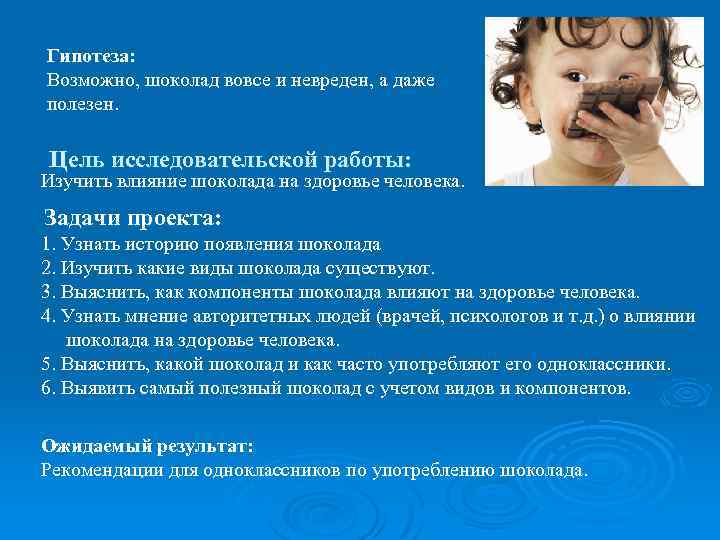 Гипотеза:
Возможно, шоколад вовсе и невреден, а даже полезен.

Цель исследовательской работы:
Изучить влияние шоколада на здоровье человека.

Задачи проекта:
1. Узнать историю появления шоколада
2. Изучить какие виды шоколада существуют.
3. Выяснить, как компоненты шоколада влияют на здоровье человека.
4. Узнать мнение авторитетных людей (врачей, психологов и т.д.) о влиянии шоколада на здоровье человека.
5. Выяснить, какой шоколад и как часто употребляют его одноклассники.
6. Выявить самый полезный шоколад с учетом видов и компонентов.

Ожидаемый результат:
Рекомендации для одноклассников по употреблению шоколада.